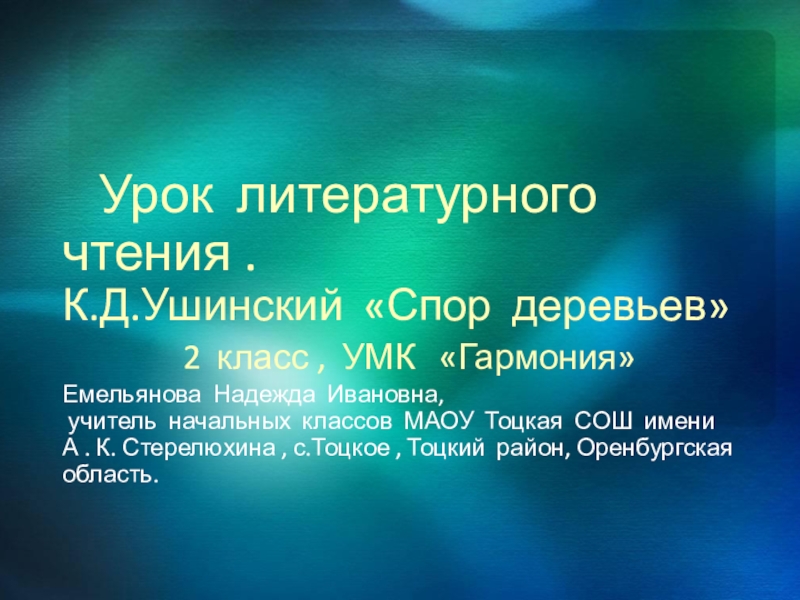 Урок литературного чтения .
К.Д.Ушинский «Спор деревьев»

2 класс , УМК «Гармония»

Емельянова Надежда Ивановна, учитель начальных классов МАОУ Тоцкая СОШ имени А . К. Стерелюхина , с.Тоцкое , Тоцкий район, Оренбургская область.